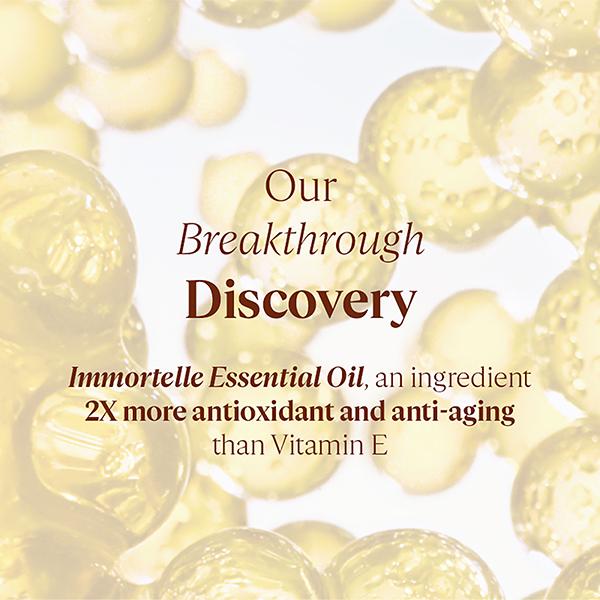 Our
Breakthrough
Discovery

Immortelle Essential Oil, an ingredient
2X more antioxidant and anti-aging
than Vitamin E